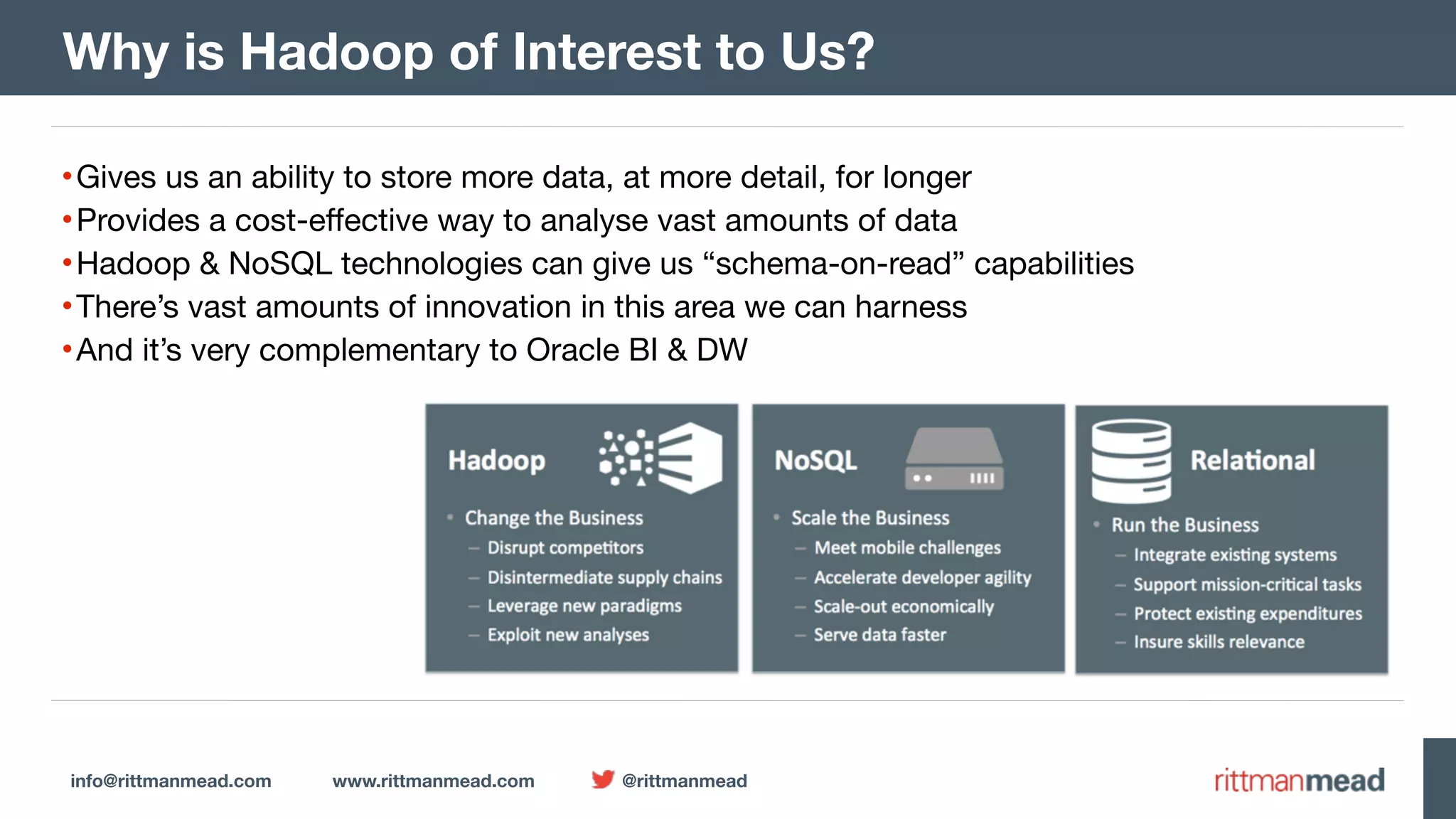 Why is Hadoop of Interest to Us?

• Gives us an ability to store more data, at more detail, for longer
• Provides a cost-effective way to analyse vast amounts of data
• Hadoop & NoSQL technologies can give us “schema-on-read” capabilities
• There’s vast amounts of innovation in this area we can harness
• And it’s very complementary to Oracle BI & DW

Hadoop

• Change the Business
– Disrupt competitors
– Disintermediate supply chains
– Leverage new paradigms
– Exploit new analyses

NoSQL

• Scale the Business
– Meet mobile challenges
– Accelerate developer agility
– Scale-out economically
– Serve data faster

Relational

• Run the Business
– Integrate existing systems
– Support mission-critical tasks
– Protect existing expenditures
– Insure skills relevance

info@rittmanmead.com www.rittmanmead.com @rittmanmead rittmanmead